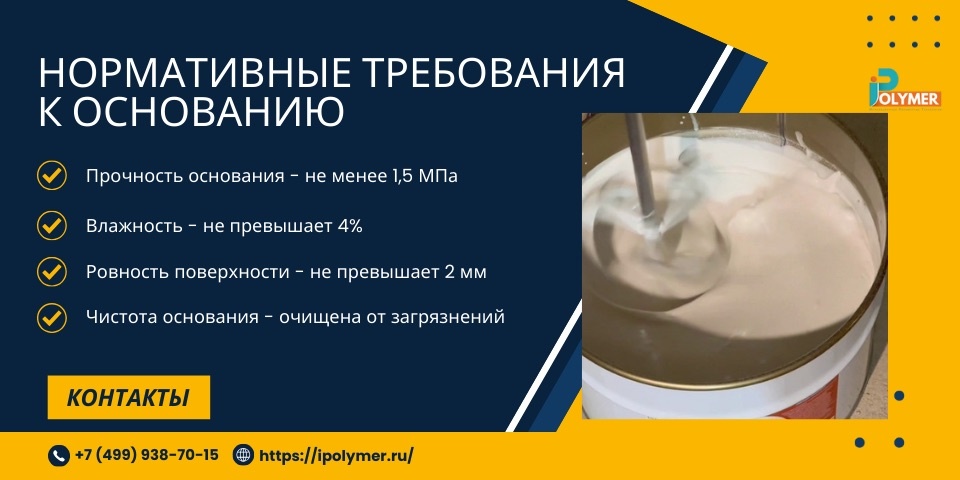 НОРМАТИВНЫЕ ТРЕБОВАНИЯ К ОСНОВАНИЮ

iPOLYMER

Прочность основания - не менее 1,5 МПа

Влажность - не превышает 4%

Ровность поверхности - не превышает 2 мм

Чистота основания - очищена от загрязнений

КОНТАКТЫ

+7 (499) 938-70-15

https://ipolymer.ru/